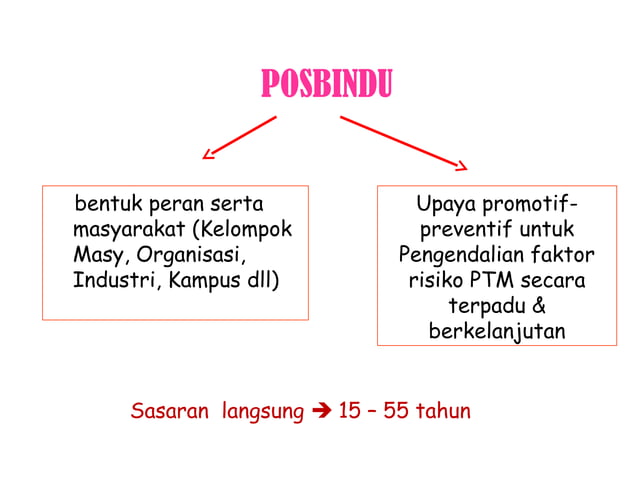 POSBINDU

bentuk peran serta masyarakat (Kelompok Masy, Organisasi, Industri, Kampus dll)

Upaya promotif-preventif untuk Pengendalian faktor risiko PTM secara terpadu & berkelanjutan

Sasaran langsung ➔ 15 – 55 tahun